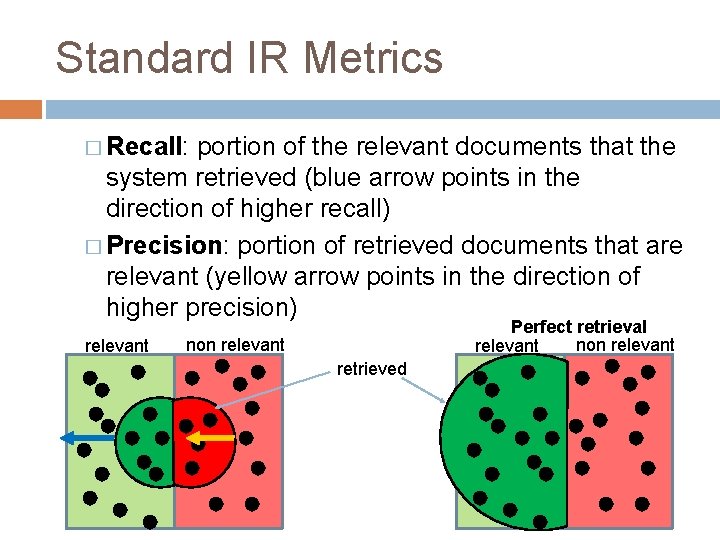 Standard IR Metrics

□ **Recall**: portion of the relevant documents that the system retrieved (blue arrow points in the direction of higher recall)

□ **Precision**: portion of retrieved documents that are relevant (yellow arrow points in the direction of higher precision)

relevant non relevant

retrieved

Perfect retrieval

relevant non relevant